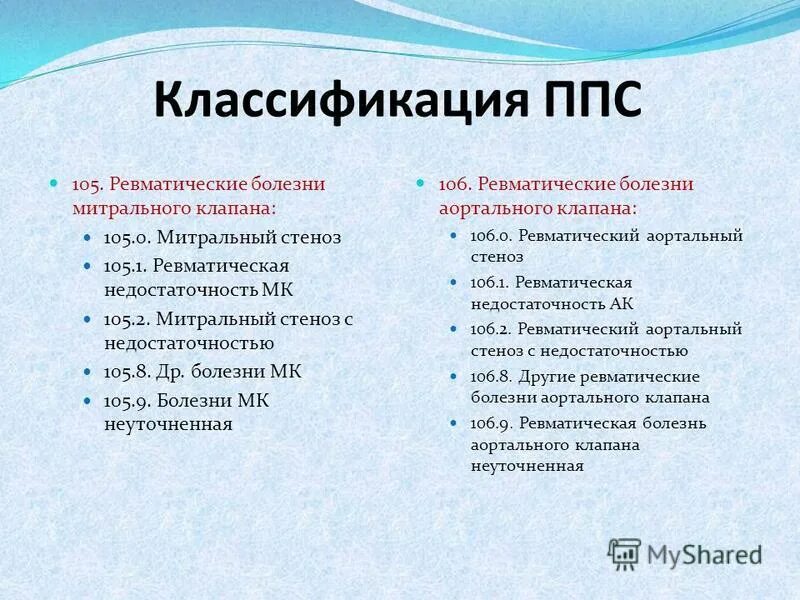 Классификация ППС

105. Ревматические болезни митрального клапана:

105.0. Митральный стеноз

105.1. Ревматическая недостаточность МК

105.2. Митральный стеноз с недостаточностью

105.8. Др. болезни МК

105.9. Болезни МК неуточненная

106. Ревматические болезни аортального клапана:

106.0. Ревматический аортальный стеноз

106.1. Ревматическая недостаточность АК

106.2. Ревматический аортальный стеноз с недостаточностью

106.8. Другие ревматические болезни аортального клапана

106.9. Ревматическая болезнь аортального клапана неуточненная

MyShared